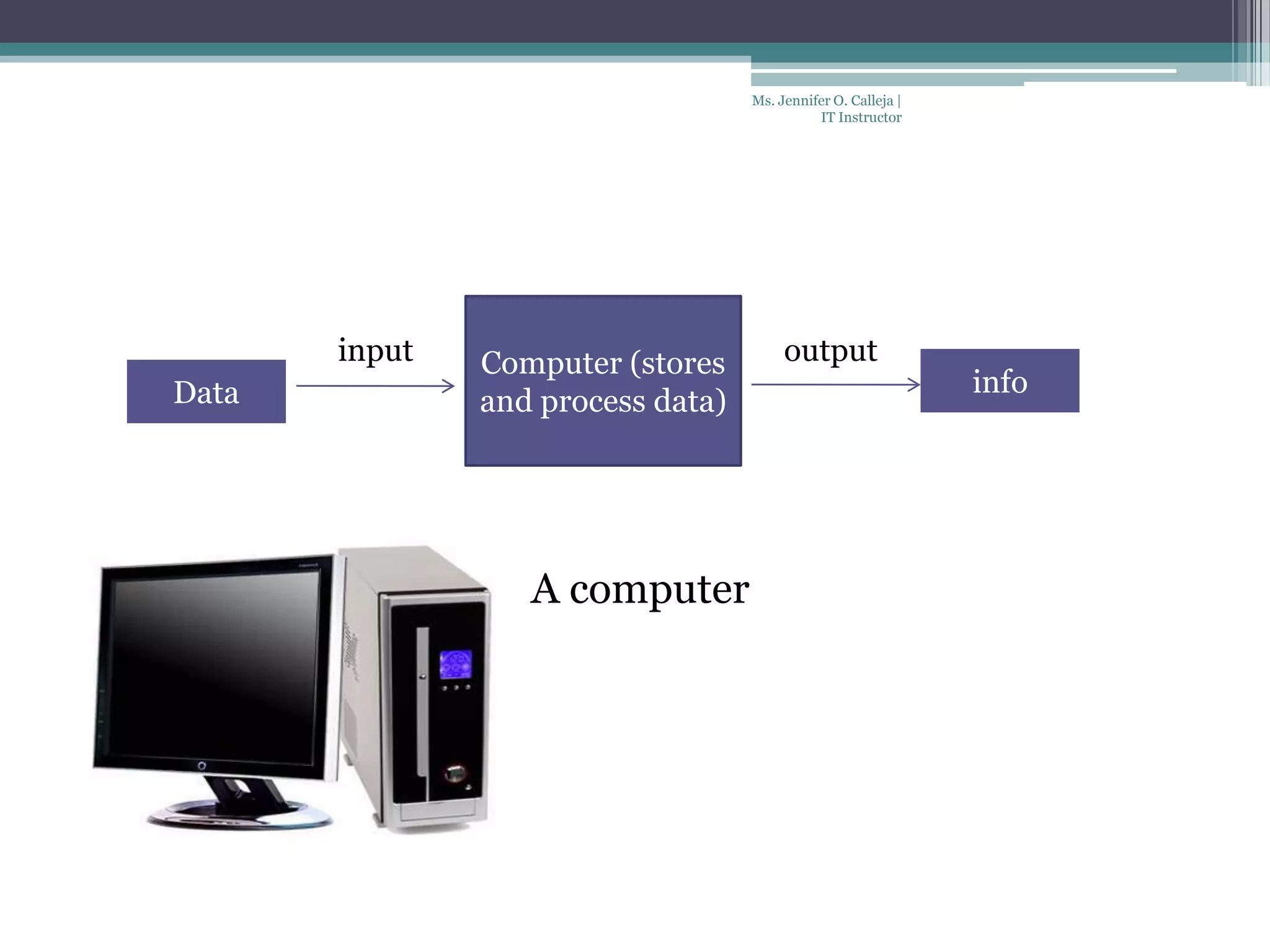 Ms. Jennifer O. Calleja | IT Instructor

Data

input

Computer (stores and process data)

output

info

A computer